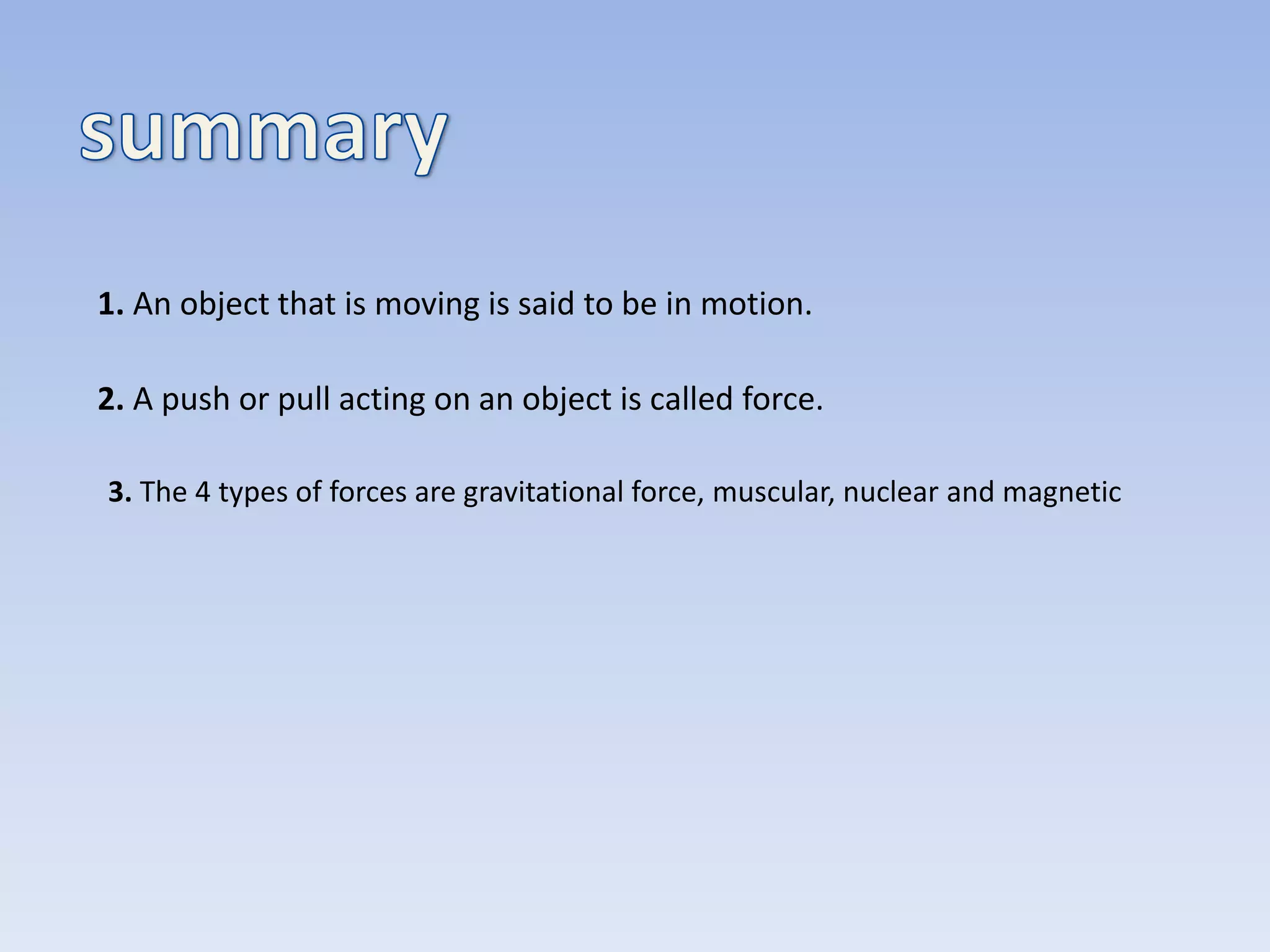 summary

1. An object that is moving is said to be in motion.

2. A push or pull acting on an object is called force.

3. The 4 types of forces are gravitational force, muscular, nuclear and magnetic